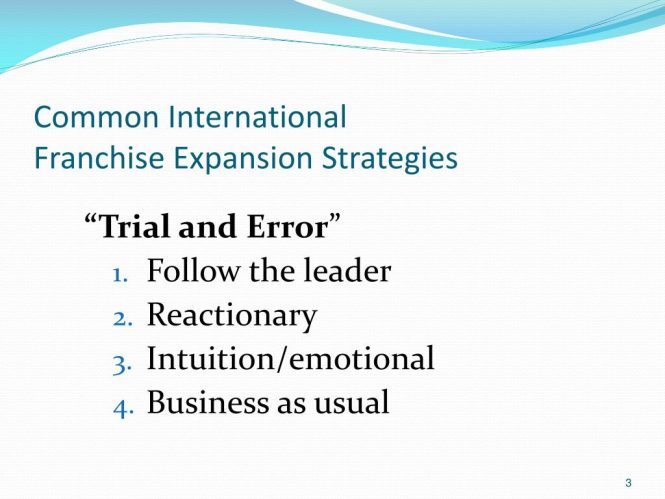 Common International
Franchise Expansion Strategies

“Trial and Error”

1. Follow the leader
2. Reactionary
3. Intuition/emotional
4. Business as usual

3